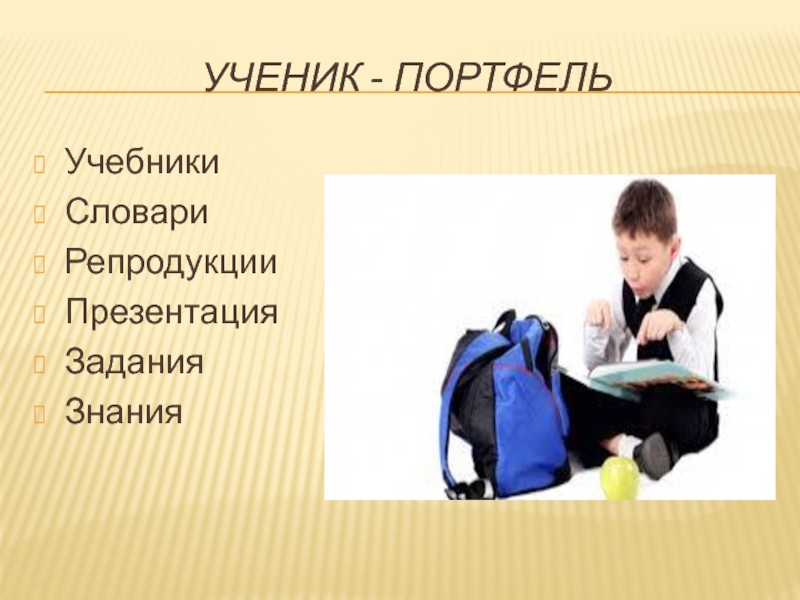 УЧЕНИК - ПОРТФЕЛЬ

Учебники
Словари
Репродукции
Презентация
Задания
Знания